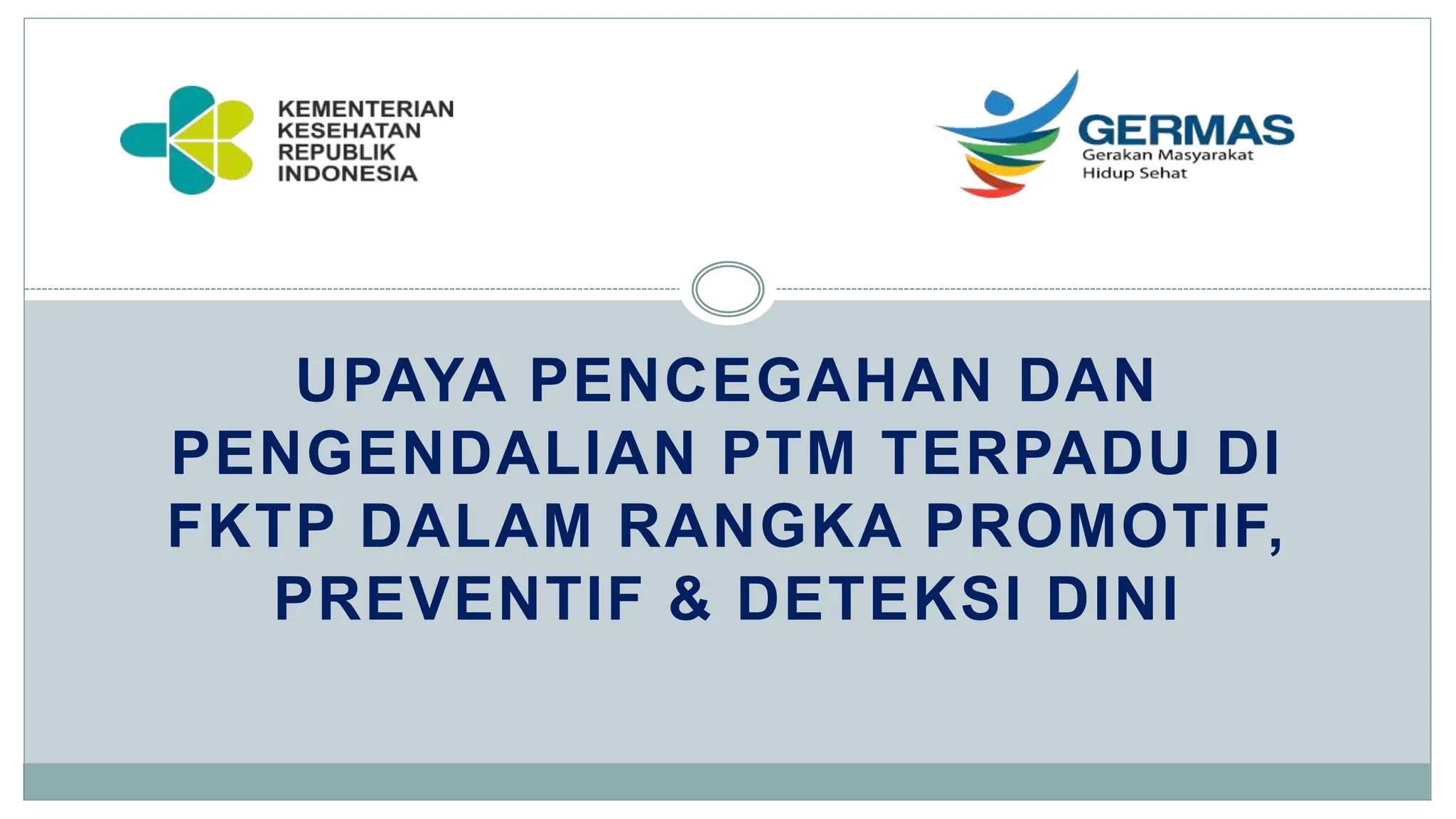 KEMENTERIAN
KESEHATAN
REPUBLIK
INDONESIA

GERMAS
Gerakan Masyarakat
Hidup Sehat

UPAYA PENCEGAHAN DAN PENGENDALIAN PTM TERPADU DI FKTP DALAM RANGKA PROMOTIF, PREVENTIF & DETEKSI DINI